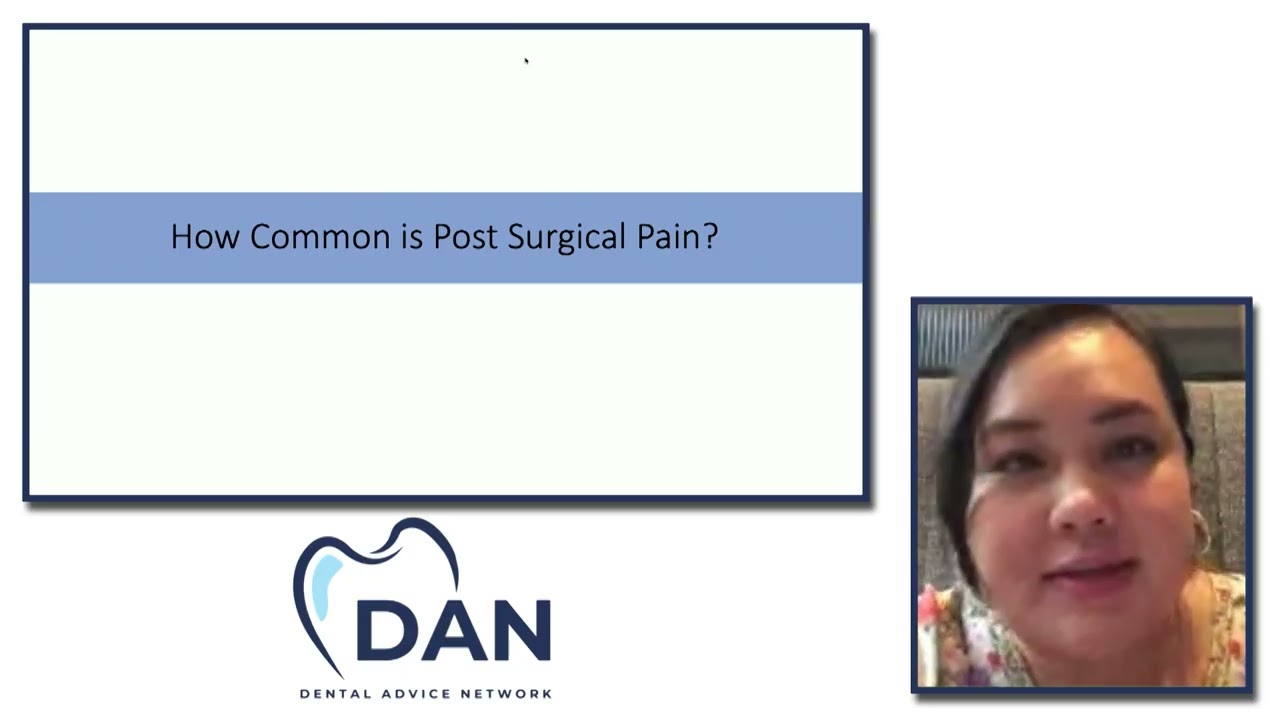 How Common is Post Surgical Pain?

DAN
DENTAL ADVICE NETWORK